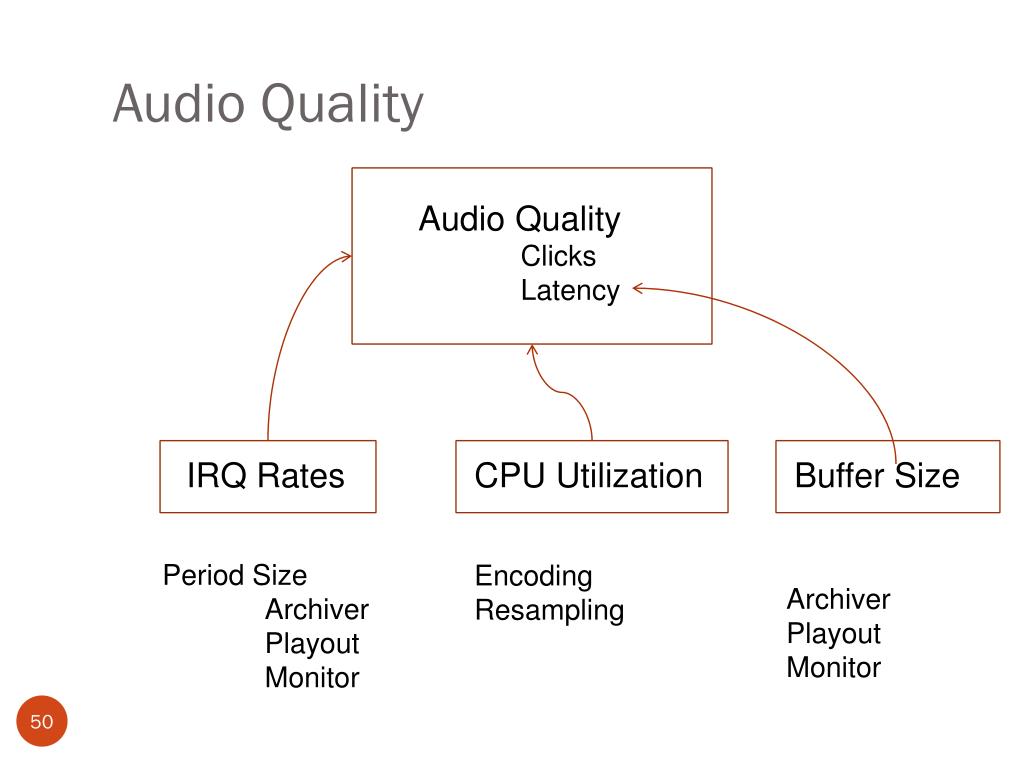 Audio Quality

Audio Quality
Clicks
Latency

IRQ Rates

CPU Utilization

Buffer Size

Period Size
Archiver
Playout
Monitor

Encoding
Resampling

Archiver
Playout
Monitor

50